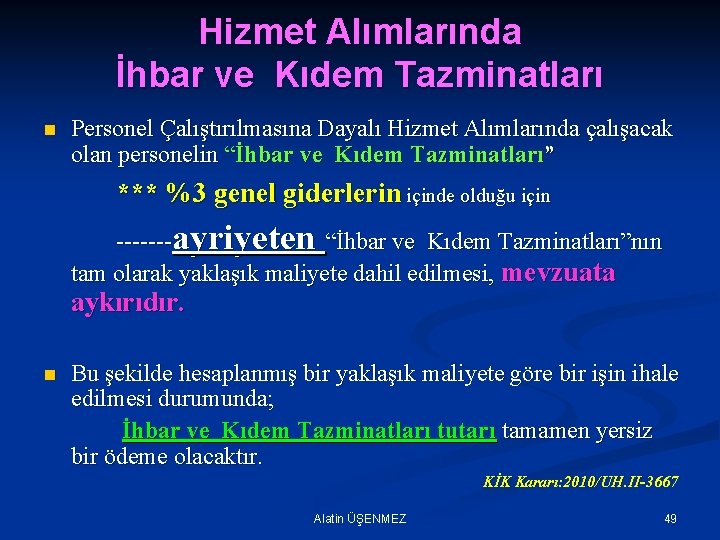 Hizmet Alımlarında
İhbar ve Kıdem Tazminatları

Personel Çalıştırılmasına Dayalı Hizmet Alımlarında çalışacak olan personelin “İhbar ve Kıdem Tazminatları”

*** %3 genel giderlerin içinde olduğu için

-------ayriyeten “İhbar ve Kıdem Tazminatları”nın tam olarak yaklaşık maliyete dahil edilmesi, mevzuata aykırıdır.

Bu şekilde hesaplanmış bir yaklaşık maliyete göre bir işin ihale edilmesi durumunda;

İhbar ve Kıdem Tazminatları tutarı tamamen yersiz bir ödeme olacaktır.

KİK Kararı:2010/UH.II-3667

Alatin ÜŞENMEZ

49